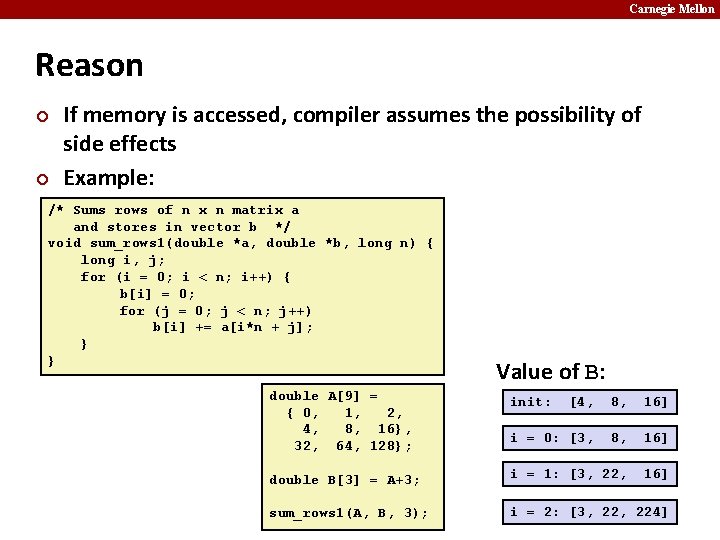 Carnegie Mellon

Reason

If memory is accessed, compiler assumes the possibility of side effects

Example:

/* Sums rows of n x n matrix a
   and stores in vector b  */
void sum_rows1(double *a, double *b, long n) {
    long i, j;
    for (i = 0; i < n; i++) {
        b[i] = 0;
        for (j = 0; j < n; j++)
            b[i] += a[i*n + j];
    }
}

double A[9] =
  { 0,   1,   2,
    4,   8,  16},
   32,  64, 128};

double B[3] = A+3;

sum_rows1(A, B, 3);

Value of B:

init:  [4,  8,  16]

i = 0: [3,  8,  16]

i = 1: [3, 22,  16]

i = 2: [3, 22, 224]